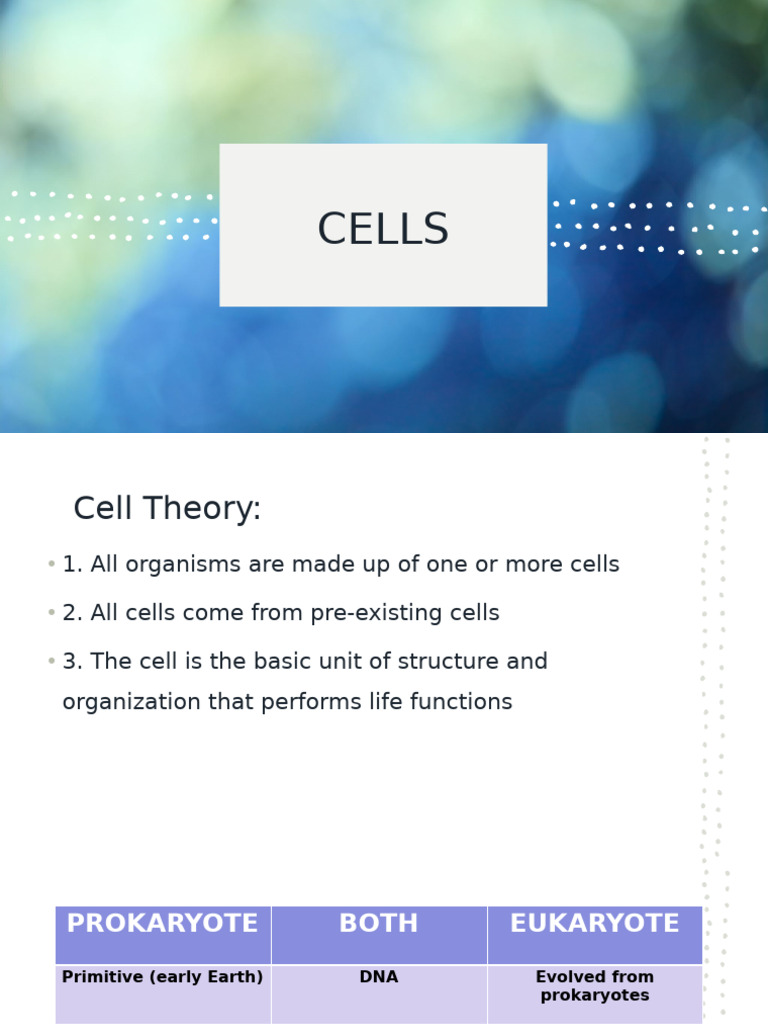 CELLS

Cell Theory:

• 1. All organisms are made up of one or more cells

• 2. All cells come from pre-existing cells

• 3. The cell is the basic unit of structure and organization that performs life functions

| PROKARYOTE | BOTH | EUKARYOTE |
|---|---|---|
| Primitive (early Earth) | DNA | Evolved from prokaryotes |